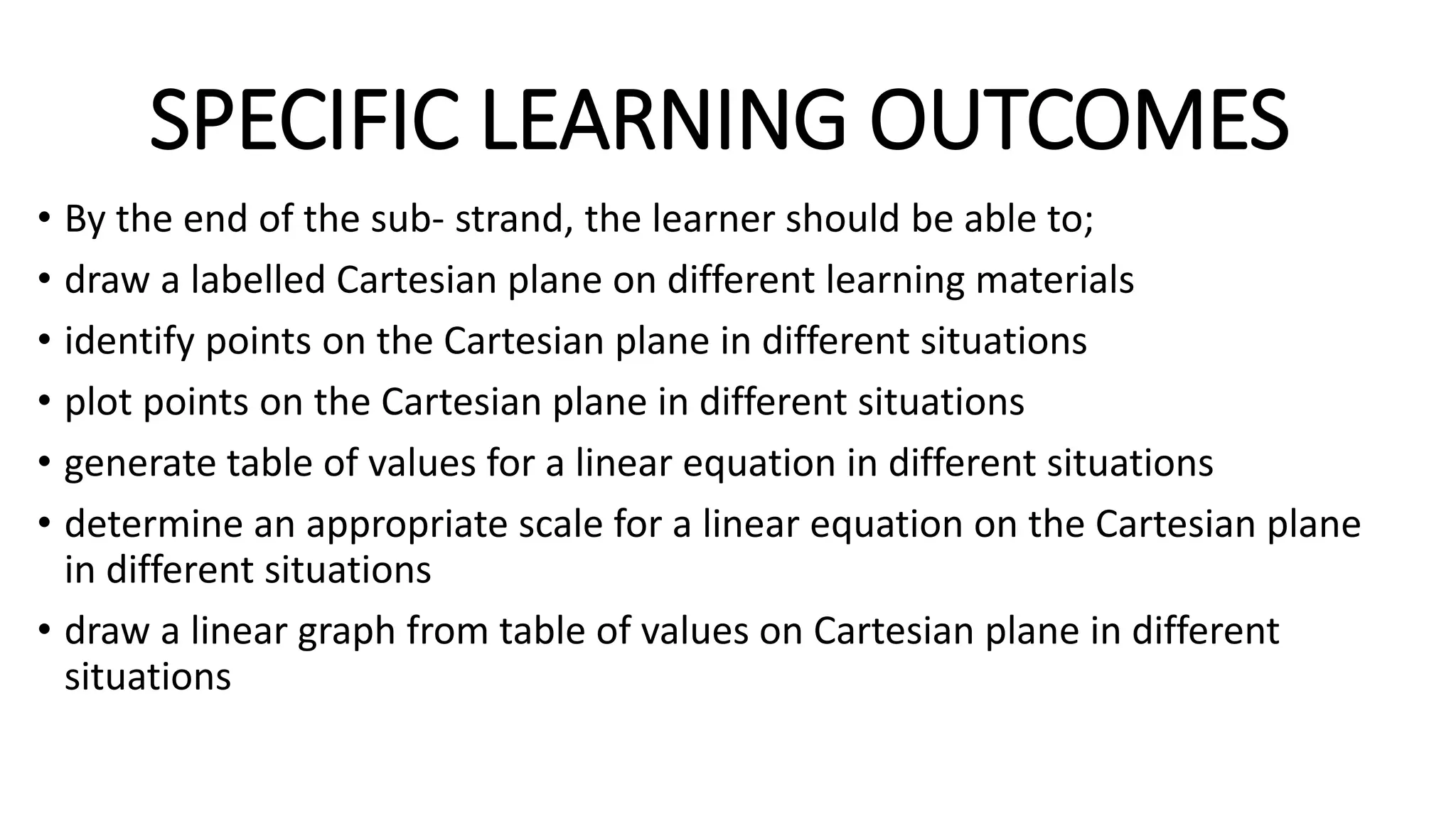 SPECIFIC LEARNING OUTCOMES

• By the end of the sub- strand, the learner should be able to;
• draw a labelled Cartesian plane on different learning materials
• identify points on the Cartesian plane in different situations
• plot points on the Cartesian plane in different situations
• generate table of values for a linear equation in different situations
• determine an appropriate scale for a linear equation on the Cartesian plane in different situations
• draw a linear graph from table of values on Cartesian plane in different situations